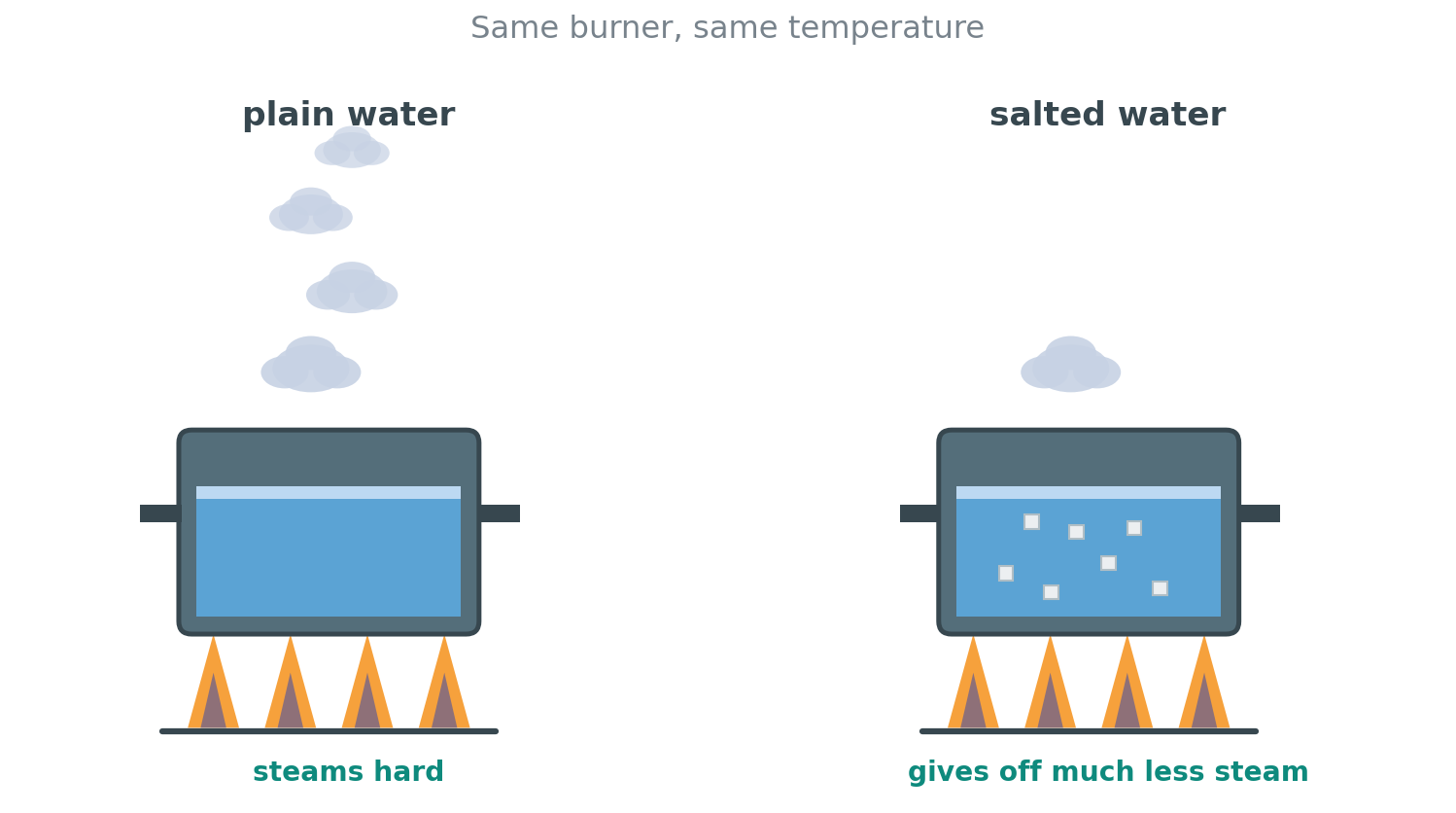 Same burner, same temperature

plain water

salted water

steams hard

gives off much less steam